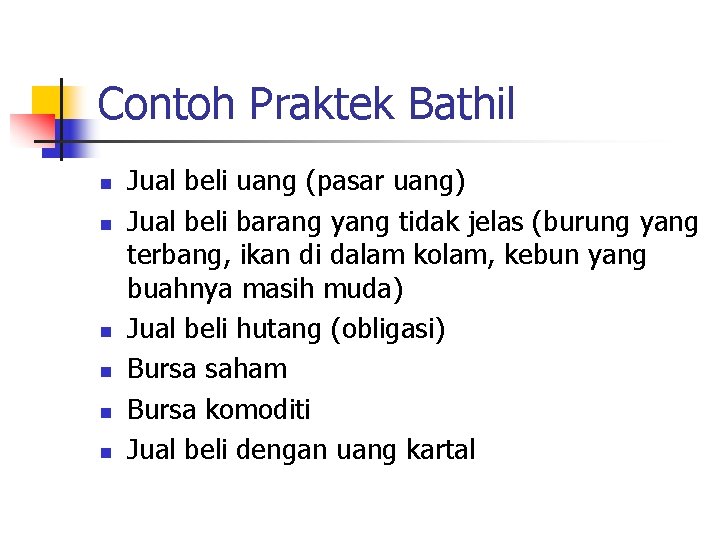 Contoh Praktek Bathil

- Jual beli uang (pasar uang)
- Jual beli barang yang tidak jelas (burung yang terbang, ikan di dalam kolam, kebun yang buahnya masih muda)
- Jual beli hutang (obligasi)
- Bursa saham
- Bursa komoditi
- Jual beli dengan uang kartal